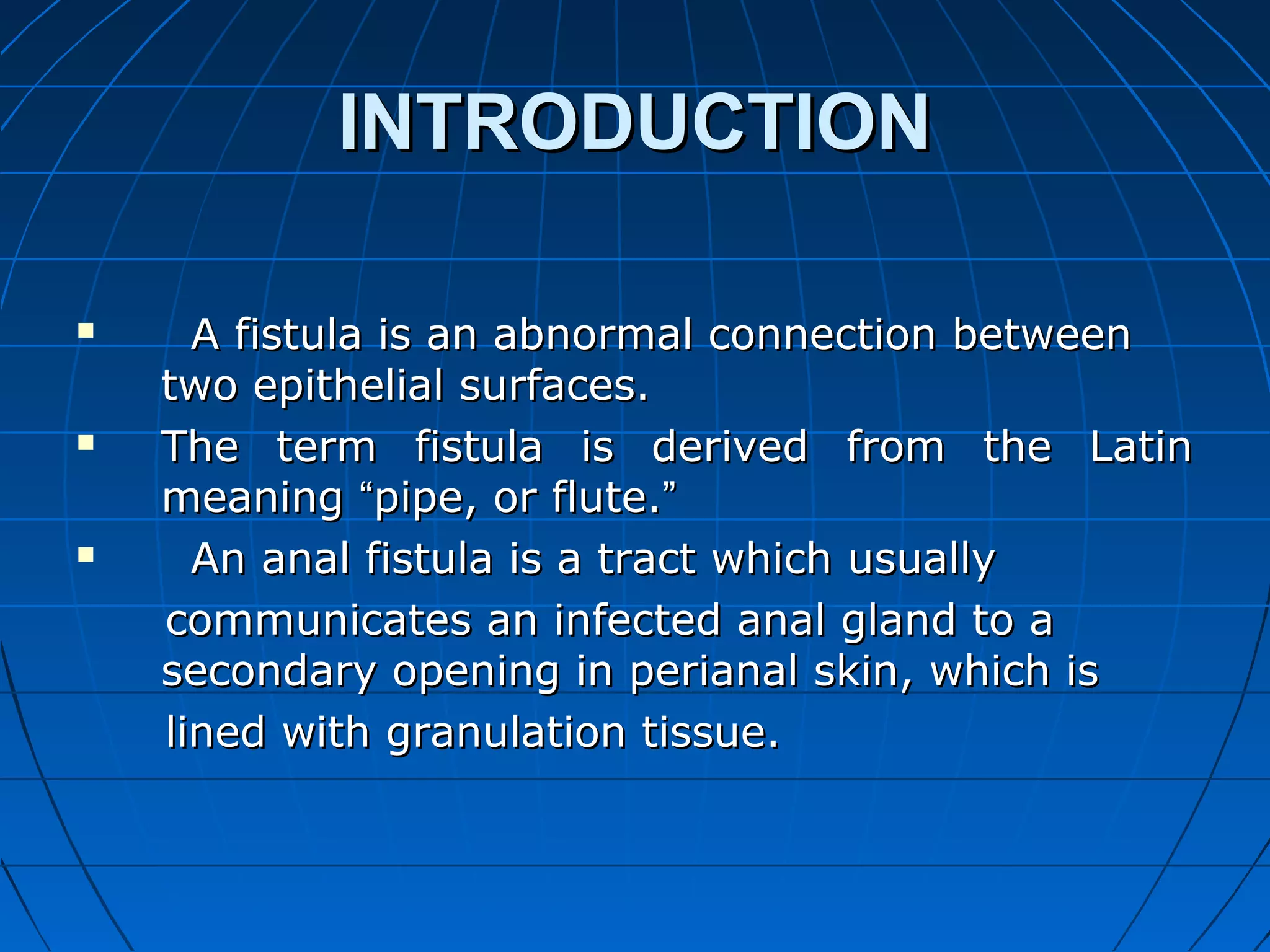 INTRODUCTION

▪ A fistula is an abnormal connection between two epithelial surfaces.

▪ The term fistula is derived from the Latin meaning “pipe, or flute.”

▪ An anal fistula is a tract which usually communicates an infected anal gland to a secondary opening in perianal skin, which is lined with granulation tissue.